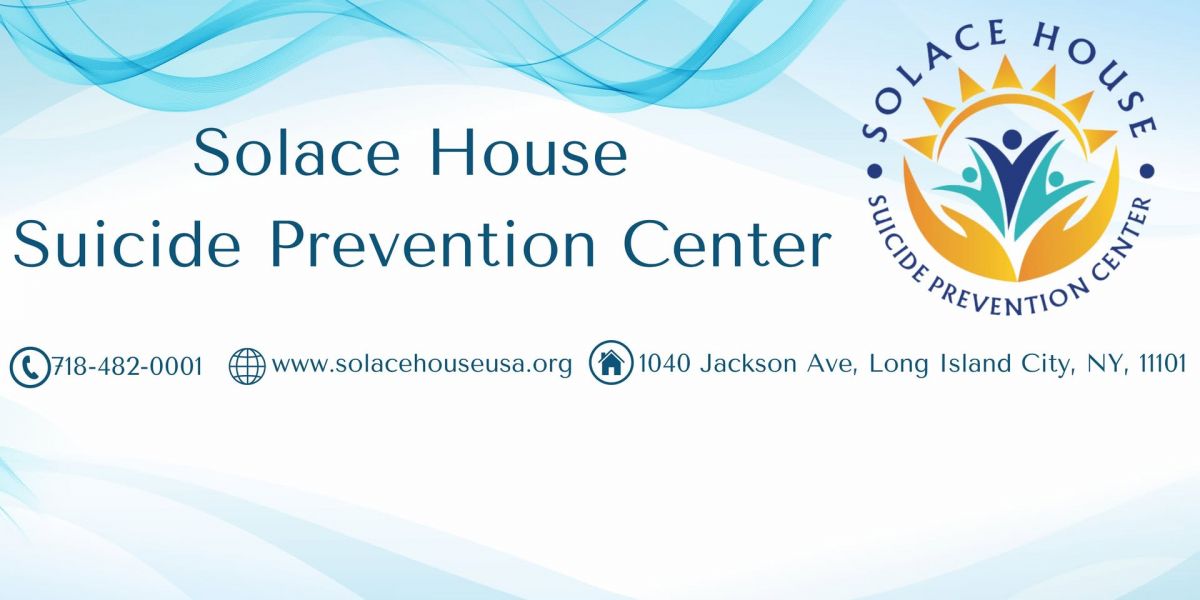 Solace House
Suicide Prevention Center

SOLACE HOUSE
SUICIDE PREVENTION CENTER

718-482-0001 www.solacehouseusa.org 1040 Jackson Ave, Long Island City, NY, 11101